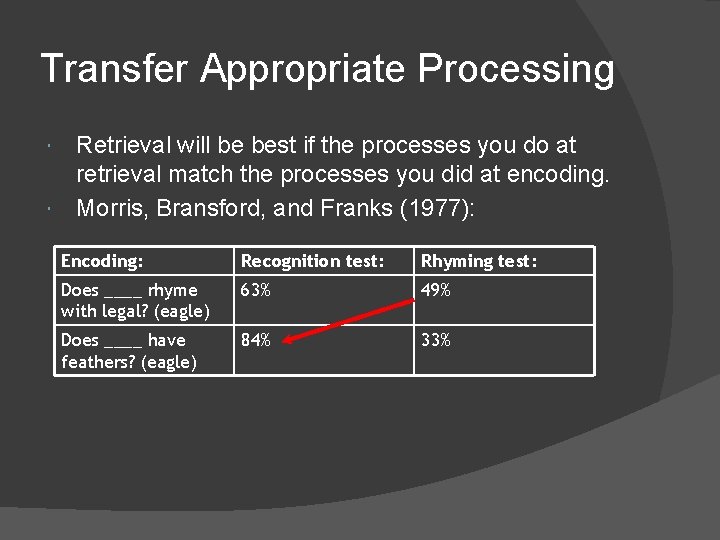 Transfer Appropriate Processing

• Retrieval will be best if the processes you do at retrieval match the processes you did at encoding.
• Morris, Bransford, and Franks (1977):

| Encoding: | Recognition test: | Rhyming test: |
|---|---|---|
| Does ____ rhyme with legal? (eagle) | 63% | 49% |
| Does ____ have feathers? (eagle) | 84% | 33% |